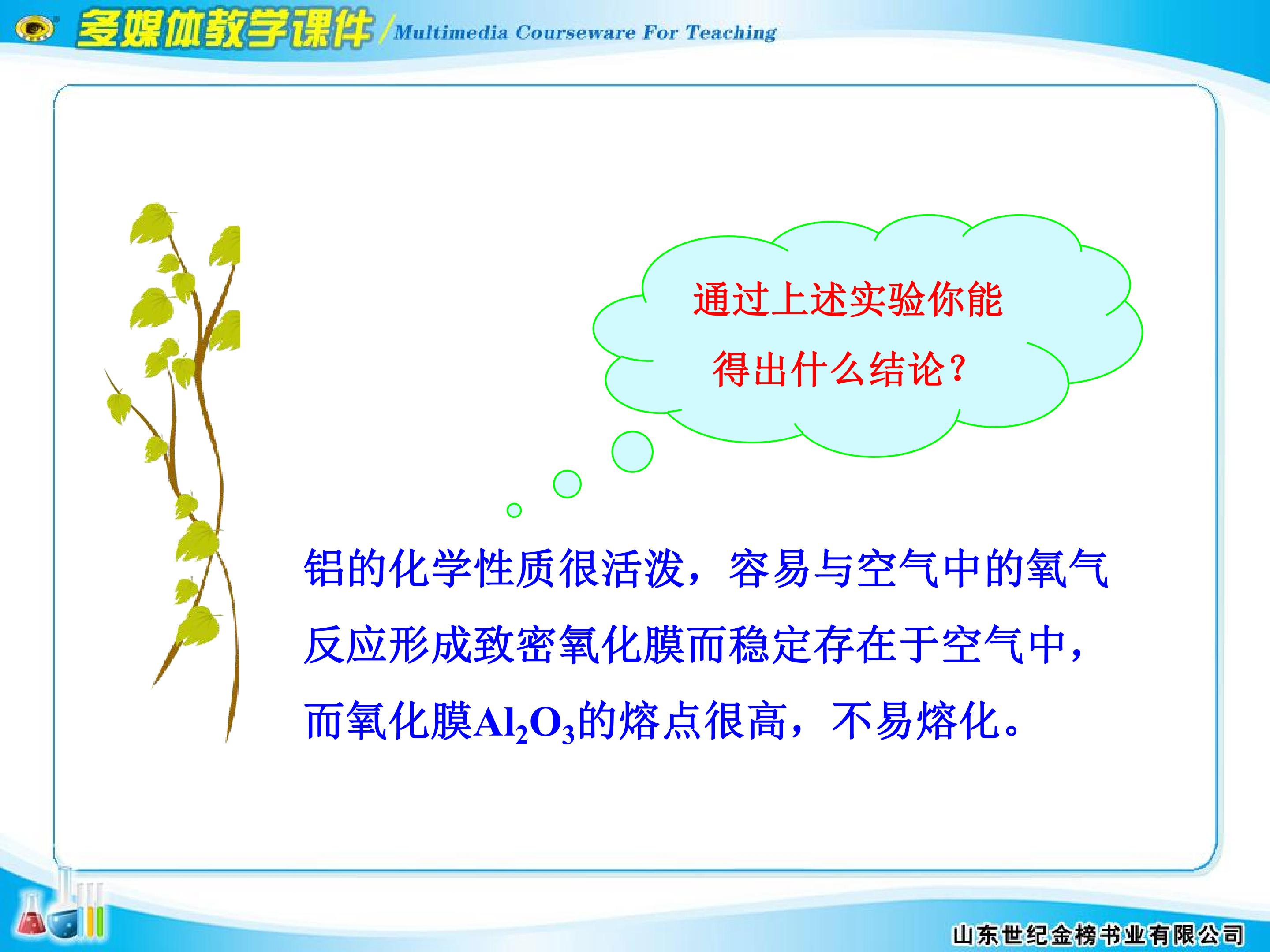 多媒体教学课件/Multimedia Courseware For Teaching

通过上述实验你能得出什么结论?

铝的化学性质很活泼，容易与空气中的氧气反应形成致密氧化膜而稳定存在于空气中，而氧化膜$Al_2O_3$的熔点很高，不易熔化。

山东世纪金榜书业有限公司